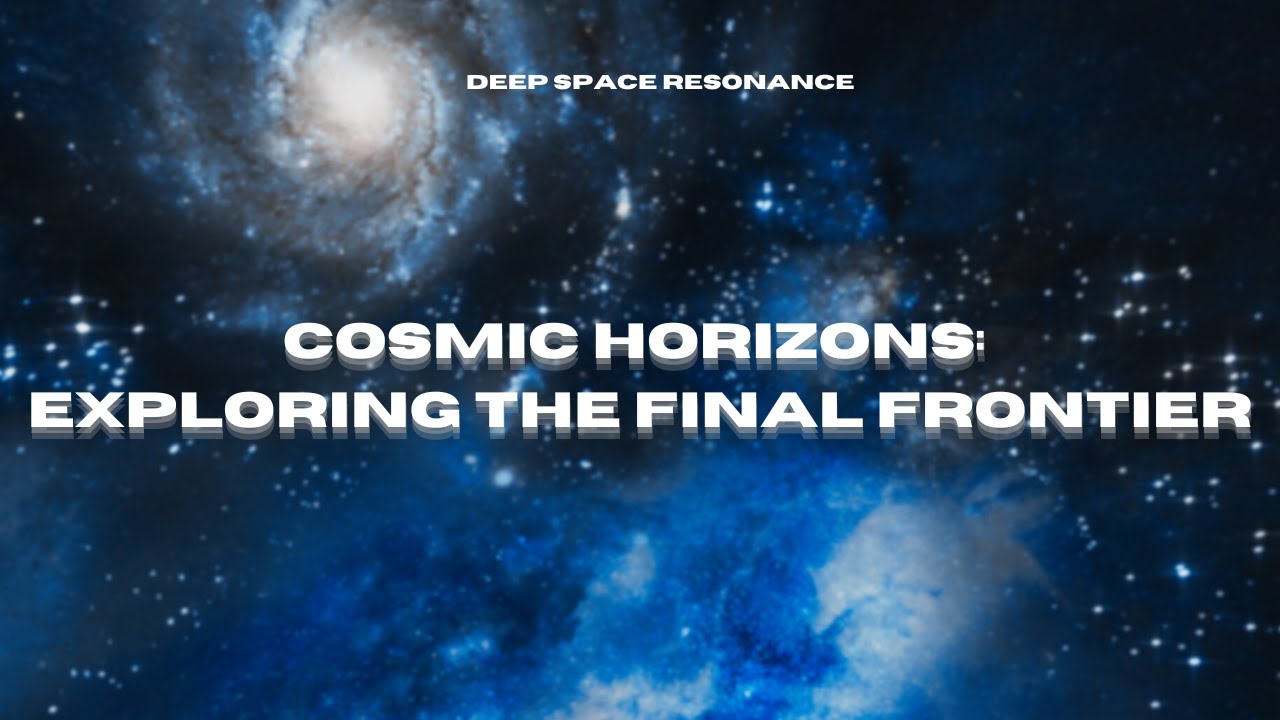 DEEP SPACE RESONANCE

COSMIC HORIZONS: EXPLORING THE FINAL FRONTIER